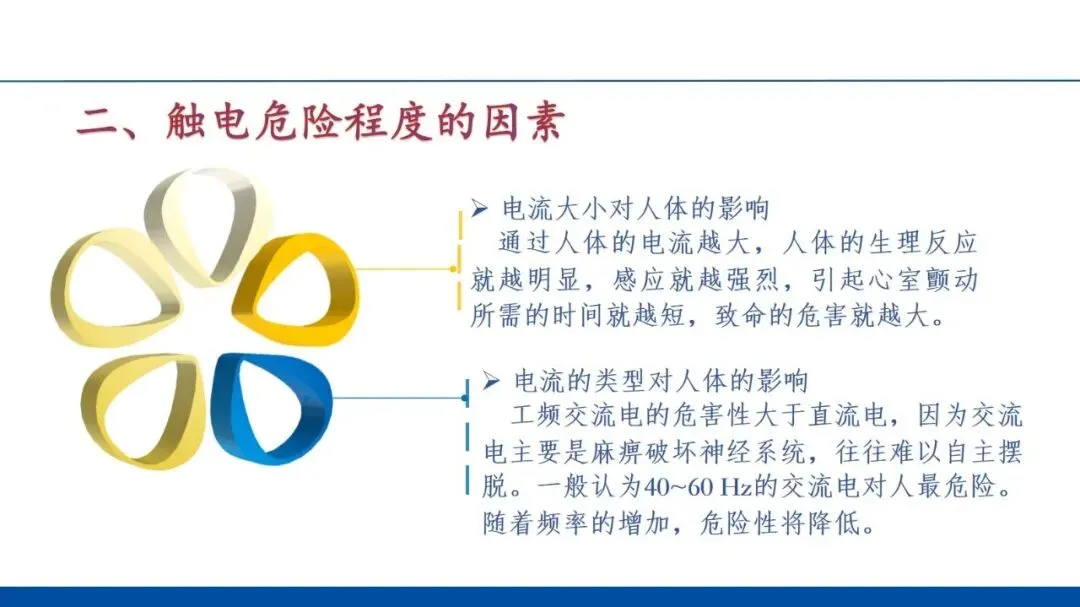 二、触电危险程度的因素

➢ 电流大小对人体的影响
通过人体的电流越大，人体的生理反应就越明显，感应就越强烈，引起心室颤动所需的时间就越短，致命的危害就越大。

➢ 电流的类型对人体的影响
工频交流电的危害性大于直流电，因为交流电主要是麻痹破坏神经系统，往往难以自主摆脱。一般认为40~60 Hz的交流电对人最危险。随着频率的增加，危险性将降低。